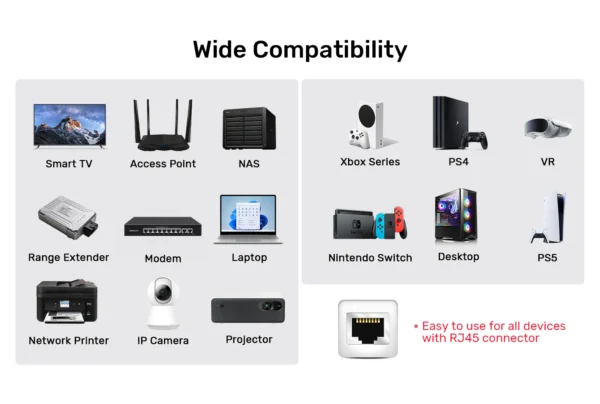 Wide Compatibility

Smart TV
Access Point
NAS
Range Extender
Modem
Laptop
Network Printer
IP Camera
Projector

Xbox Series
PS4
VR
Nintendo Switch
Desktop
PS5

• Easy to use for all devices with RJ45 connector